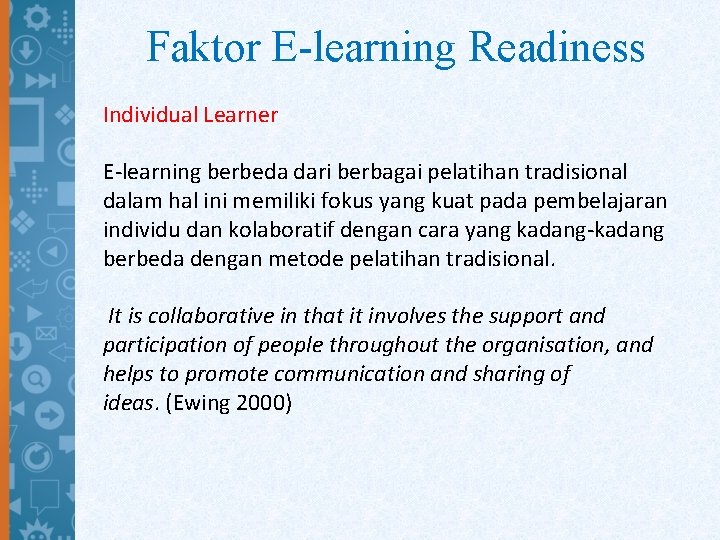 Faktor E-learning Readiness

Individual Learner

E-learning berbeda dari berbagai pelatihan tradisional dalam hal ini memiliki fokus yang kuat pada pembelajaran individu dan kolaboratif dengan cara yang kadang-kadang berbeda dengan metode pelatihan tradisional.

It is collaborative in that it involves the support and participation of people throughout the organisation, and helps to promote communication and sharing of ideas. (Ewing 2000)